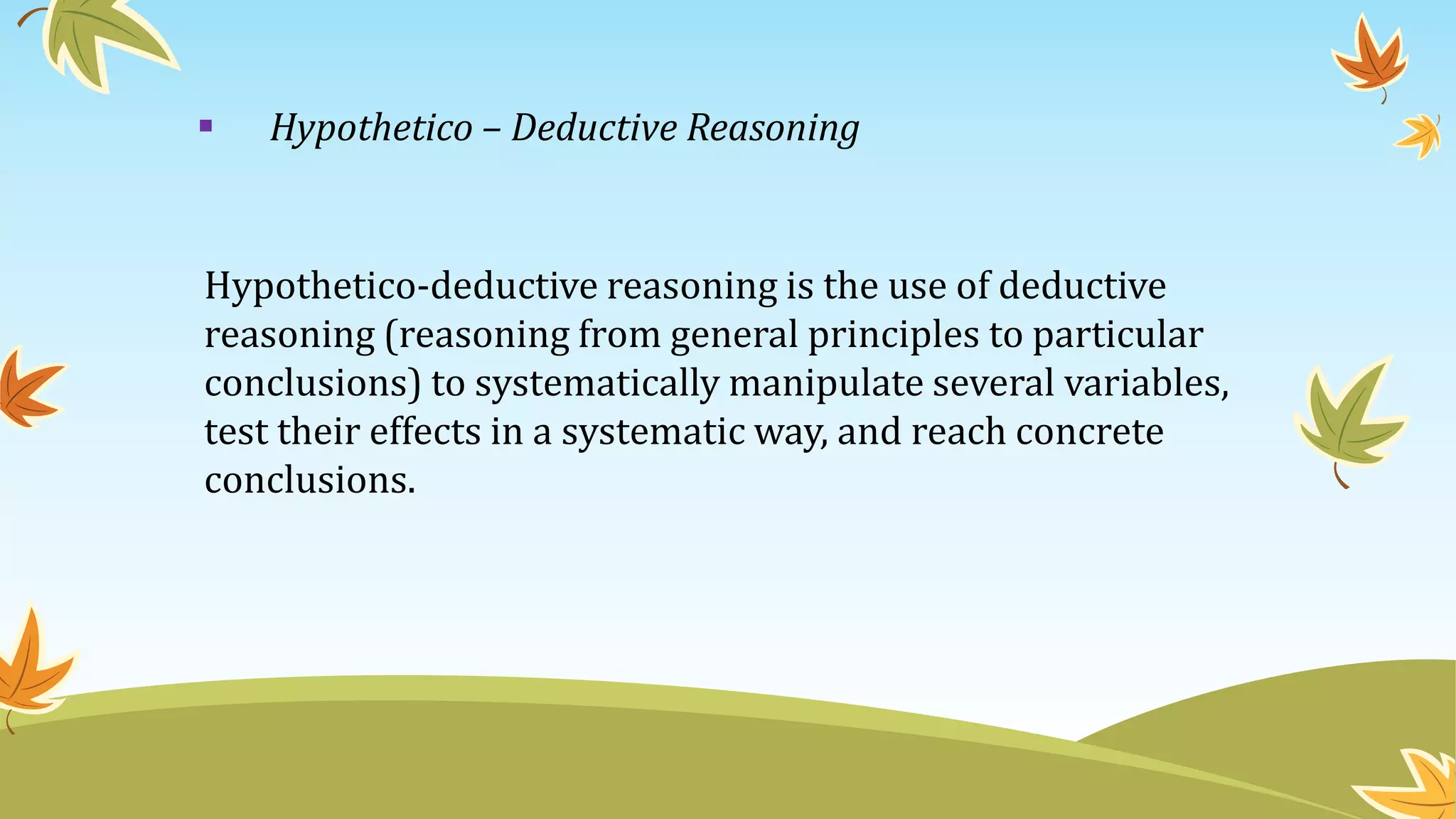 ▪ Hypothetico – Deductive Reasoning

Hypothetico-deductive reasoning is the use of deductive reasoning (reasoning from general principles to particular conclusions) to systematically manipulate several variables, test their effects in a systematic way, and reach concrete conclusions.